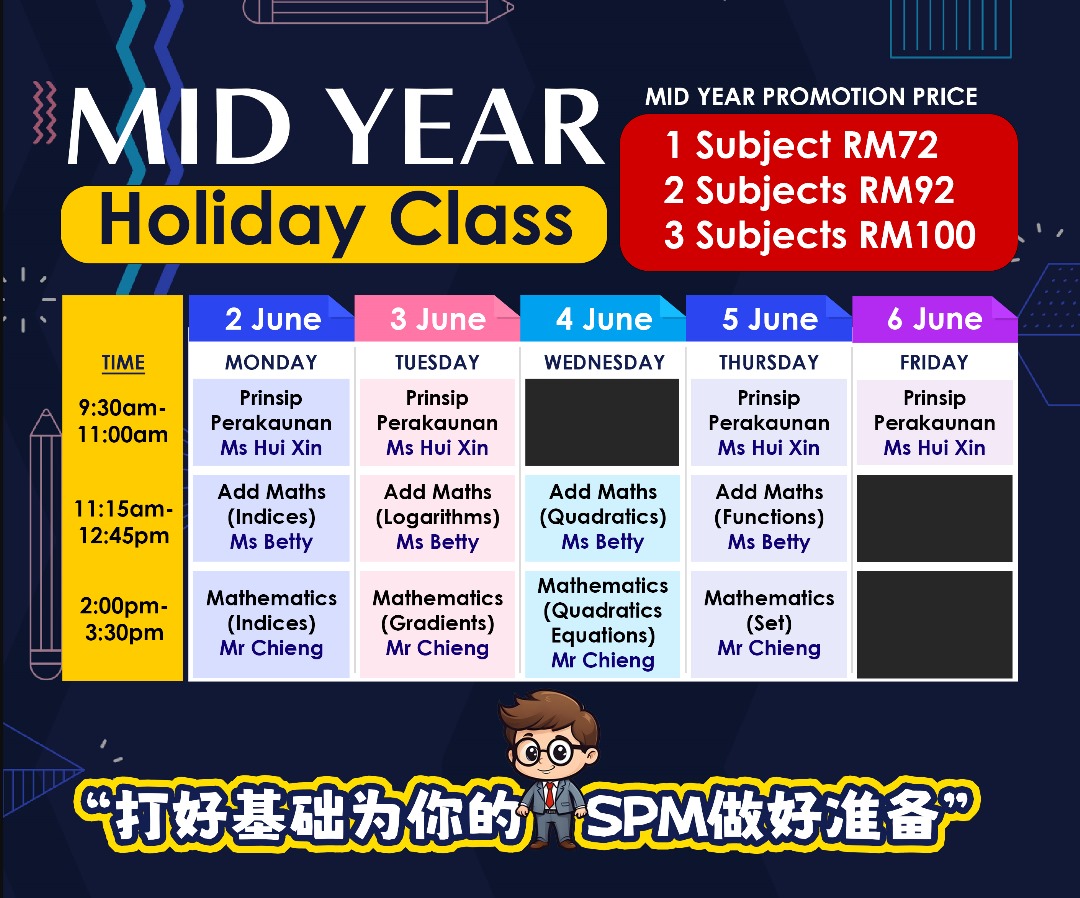 MID YEAR
Holiday Class

MID YEAR PROMOTION PRICE
1 Subject RM72
2 Subjects RM92
3 Subjects RM100

| TIME | 2 June MONDAY | 3 June TUESDAY | 4 June WEDNESDAY | 5 June THURSDAY | 6 June FRIDAY |
|---|---|---|---|---|---|
| 9:30am-11:00am | Prinsip Perakaunan Ms Hui Xin | Prinsip Perakaunan Ms Hui Xin | | Prinsip Perakaunan Ms Hui Xin | Prinsip Perakaunan Ms Hui Xin |
| 11:15am-12:45pm | Add Maths (Indices) Ms Betty | Add Maths (Logarithms) Ms Betty | Add Maths (Quadratics) Ms Betty | Add Maths (Functions) Ms Betty | |
| 2:00pm-3:30pm | Mathematics (Indices) Mr Chieng | Mathematics (Gradients) Mr Chieng | Mathematics (Quadratics Equations) Mr Chieng | Mathematics (Set) Mr Chieng | |

“打好基础为你的 SPM做好准备”